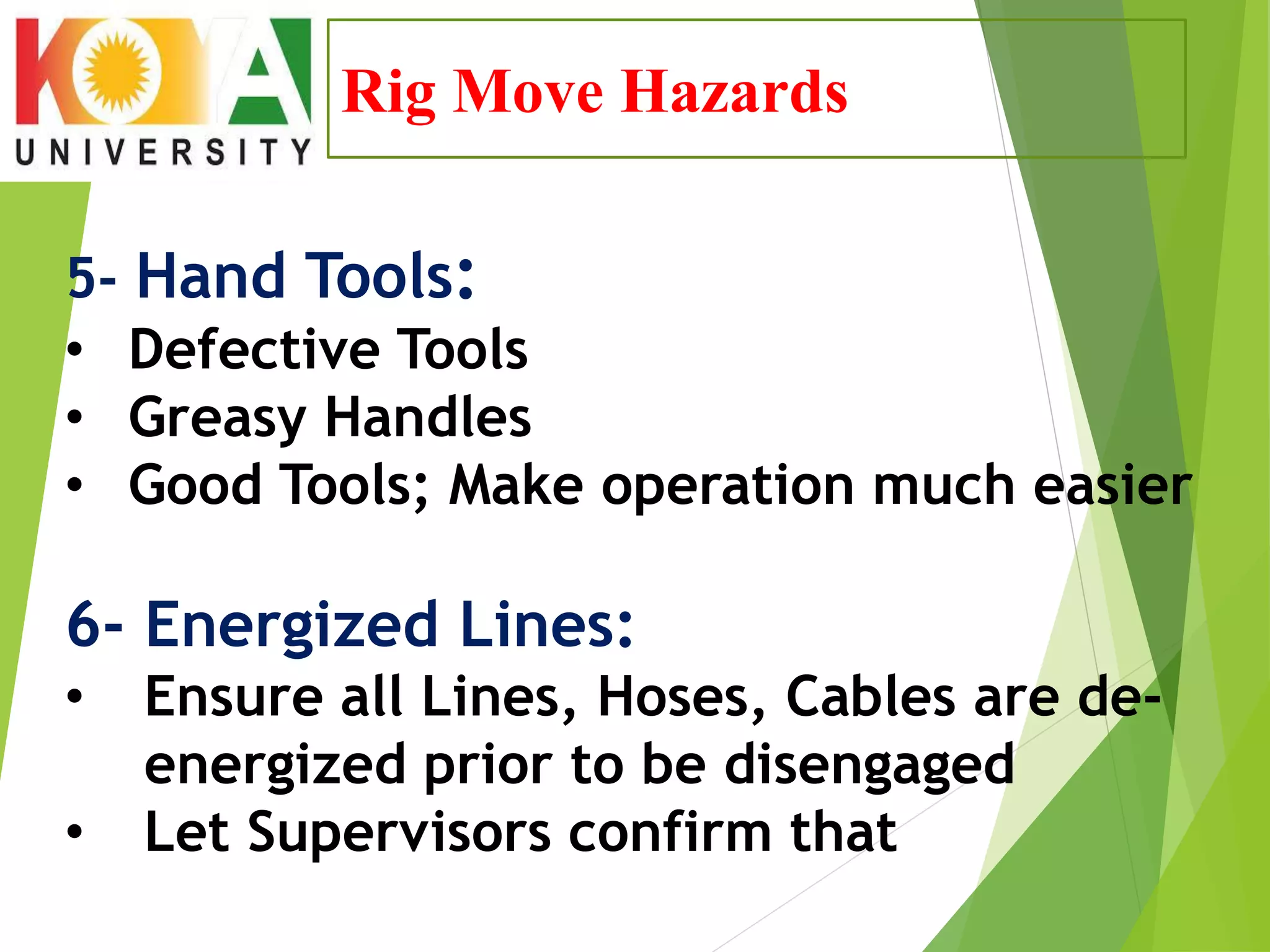 KOYA UNIVERSITY

Rig Move Hazards

5- Hand Tools:
• Defective Tools
• Greasy Handles
• Good Tools; Make operation much easier

6- Energized Lines:
• Ensure all Lines, Hoses, Cables are de-energized prior to be disengaged
• Let Supervisors confirm that